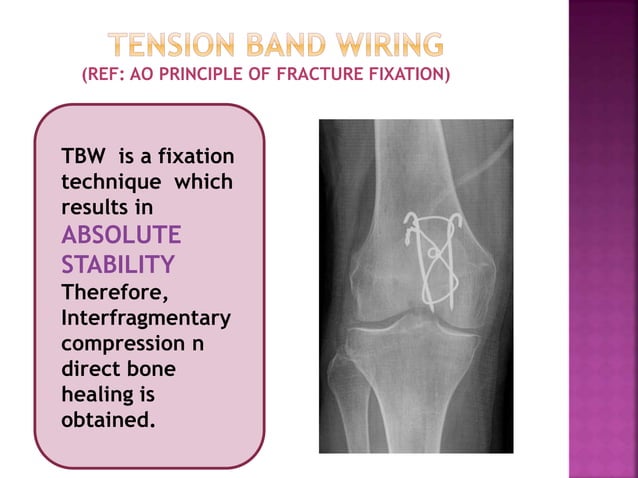 TENSION BAND WIRING
(REF: AO PRINCIPLE OF FRACTURE FIXATION)

TBW is a fixation technique which results in ABSOLUTE STABILITY
Therefore, Interfragmentary compression n direct bone healing is obtained.